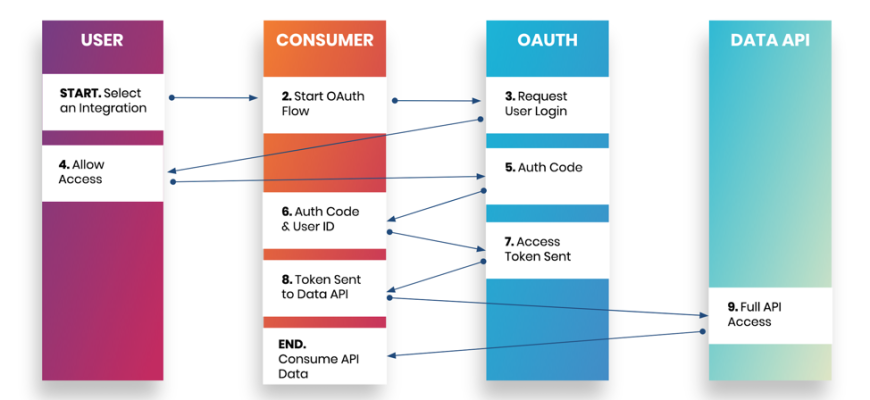 USER

START. Select an Integration

4. Allow Access

CONSUMER

2. Start OAuth Flow

6. Auth Code & User ID

8. Token Sent to Data API

END. Consume API Data

OAUTH

3. Request User Login

5. Auth Code

7. Access Token Sent

DATA API

9. Full API Access